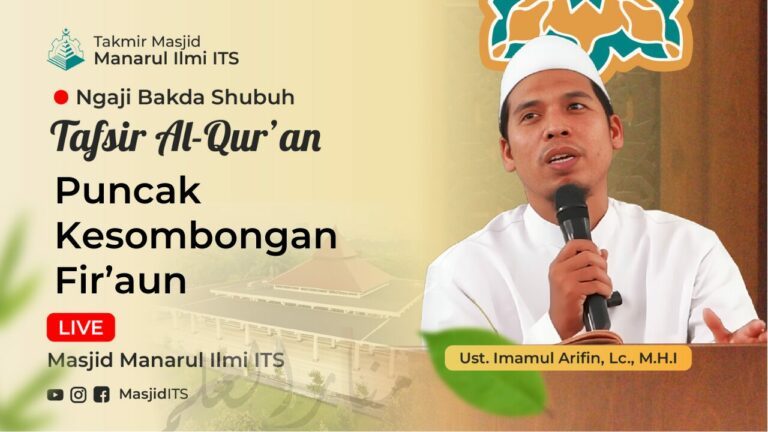 Takmir Masjid
Manarul Ilmi ITS

Ngaji Bakda Shubuh

Tafsir Al-Qur'an

Puncak Kesombongan Fir'aun

LIVE

Masjid Manarul Ilmi ITS

MasjidITS

Ust. Imamul Arifin, Lc., M.H.I